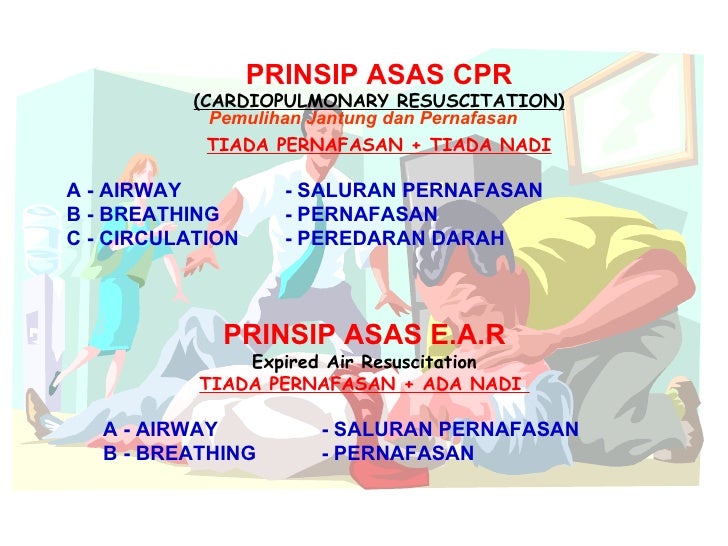 PRINSIP ASAS CPR
(CARDIOPULMONARY RESUSCITATION)
Pemulihan Jantung dan Pernafasan
TIADA PERNAFASAN + TIADA NADI

A - AIRWAY - SALURAN PERNAFASAN
B - BREATHING - PERNAFASAN
C - CIRCULATION - PEREDARAN DARAH

PRINSIP ASAS E.A.R
Expired Air Resuscitation
TIADA PERNAFASAN + ADA NADI

A - AIRWAY - SALURAN PERNAFASAN
B - BREATHING - PERNAFASAN